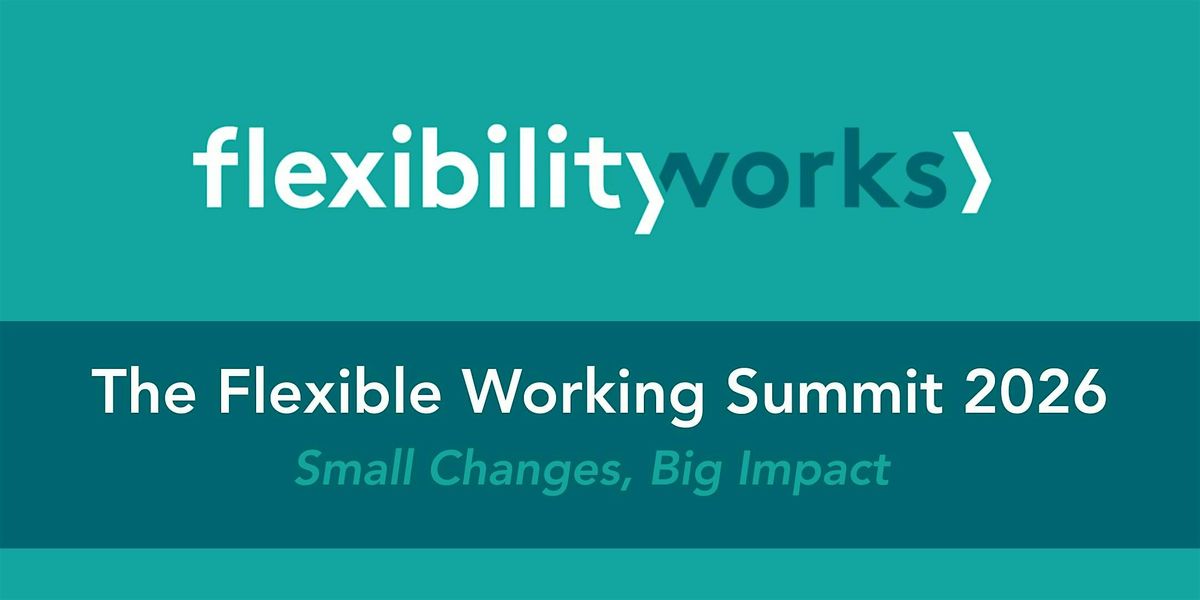 flexibilityworks

The Flexible Working Summit 2026

Small Changes, Big Impact